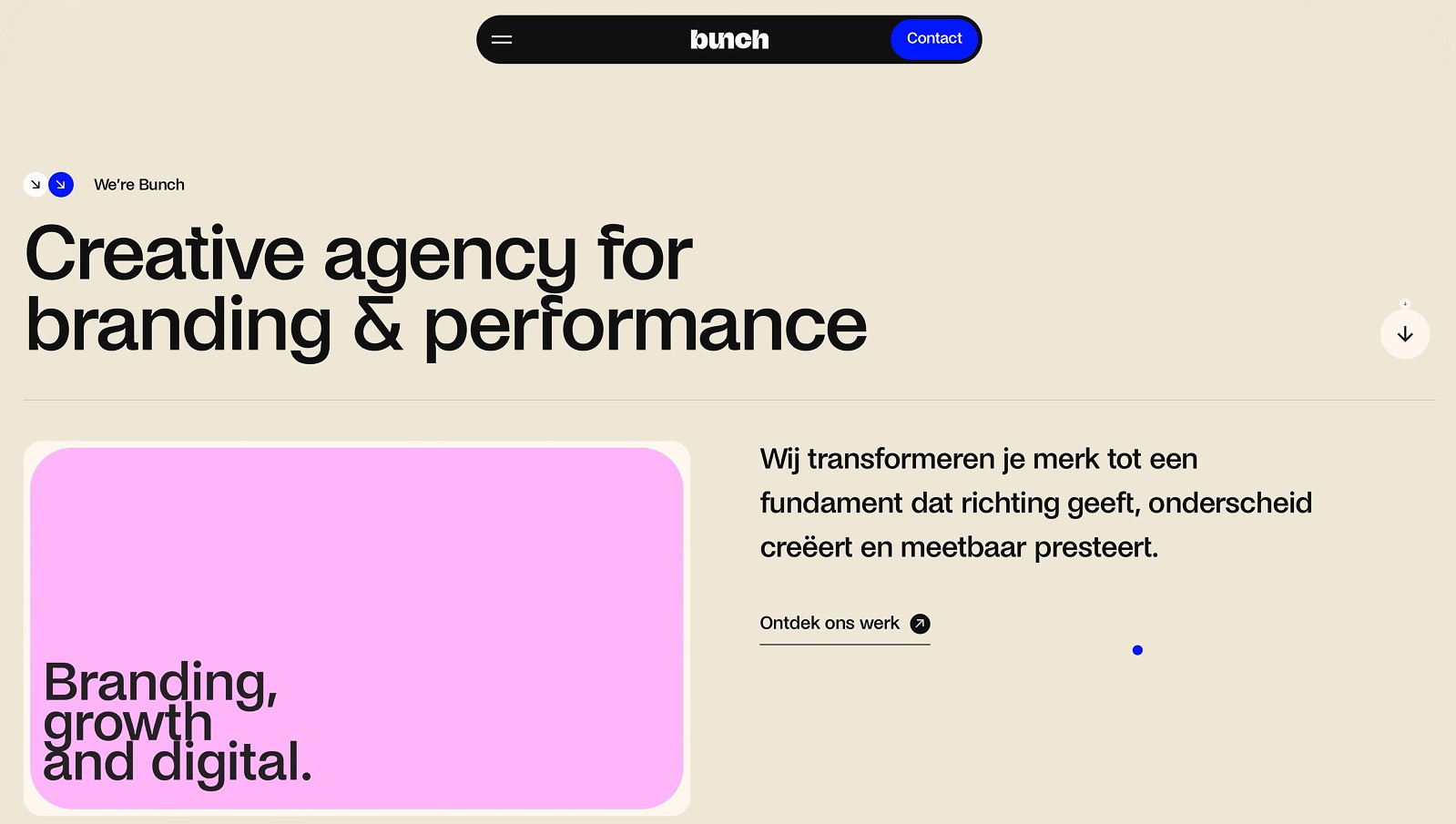 bunch

Contact

We're Bunch

Creative agency for branding & performance

Branding, growth and digital.

Wij transformeren je merk tot een fundament dat richting geeft, onderscheid creëert en meetbaar presteert.

Ontdek ons werk